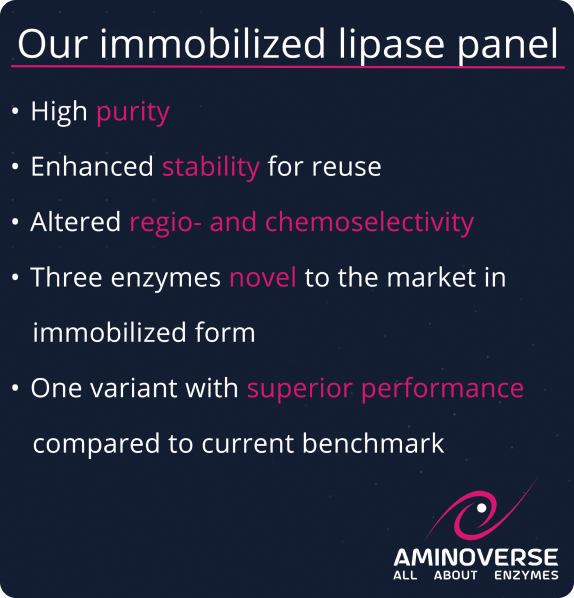 Our immobilized lipase panel

• High purity

• Enhanced stability for reuse

• Altered regio- and chemoselectivity

• Three enzymes novel to the market in immobilized form

• One variant with superior performance compared to current benchmark

AMINOVERSE
ALL ABOUT ENZYMES